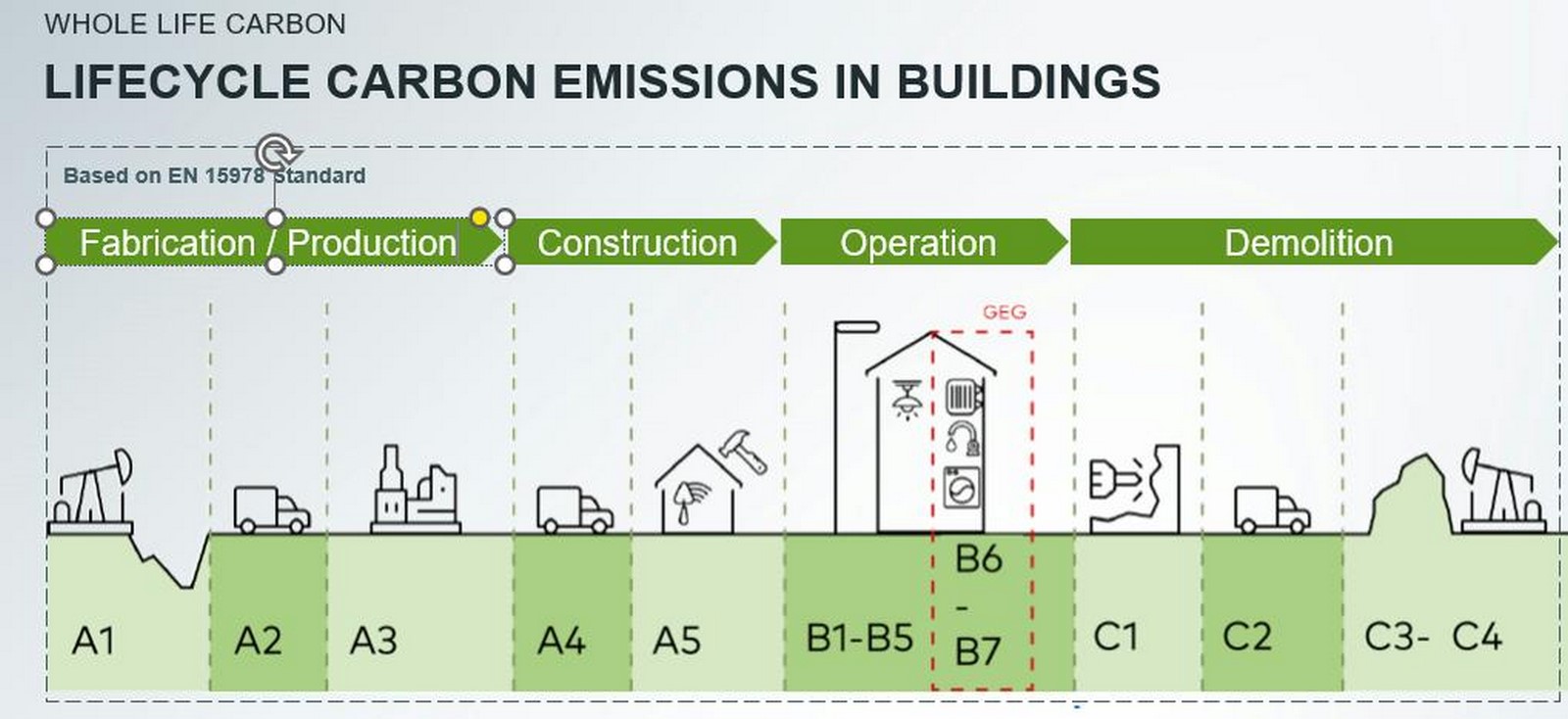 WHOLE LIFE CARBON

LIFECYCLE CARBON EMISSIONS IN BUILDINGS

Based on EN 15978 Standard

Fabrication / Production

Construction

Operation

Demolition

GEG

A1

A2

A3

A4

A5

B1-B5

B6 - B7

C1

C2

C3- C4